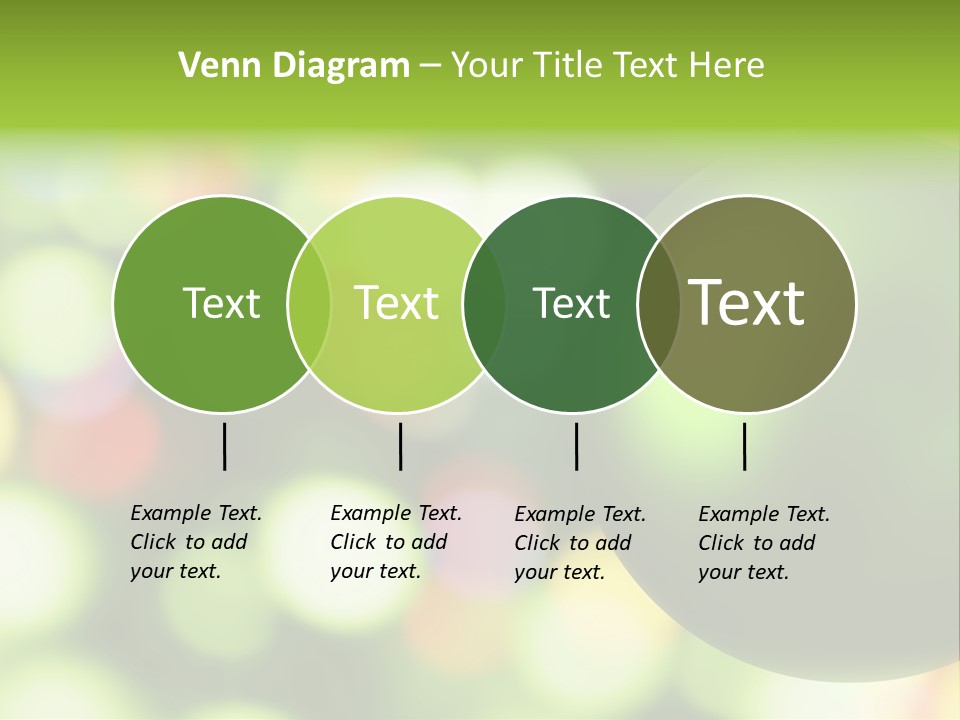 Venn Diagram – Your Title Text Here

Text

Text

Text

Text

Example Text. Click to add your text.

Example Text. Click to add your text.

Example Text. Click to add your text.

Example Text. Click to add your text.